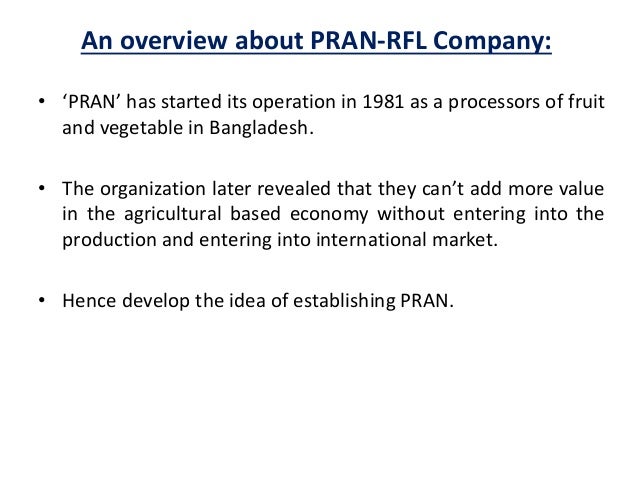 An overview about PRAN-RFL Company:

• ‘PRAN’ has started its operation in 1981 as a processors of fruit and vegetable in Bangladesh.

• The organization later revealed that they can’t add more value in the agricultural based economy without entering into the production and entering into international market.

• Hence develop the idea of establishing PRAN.